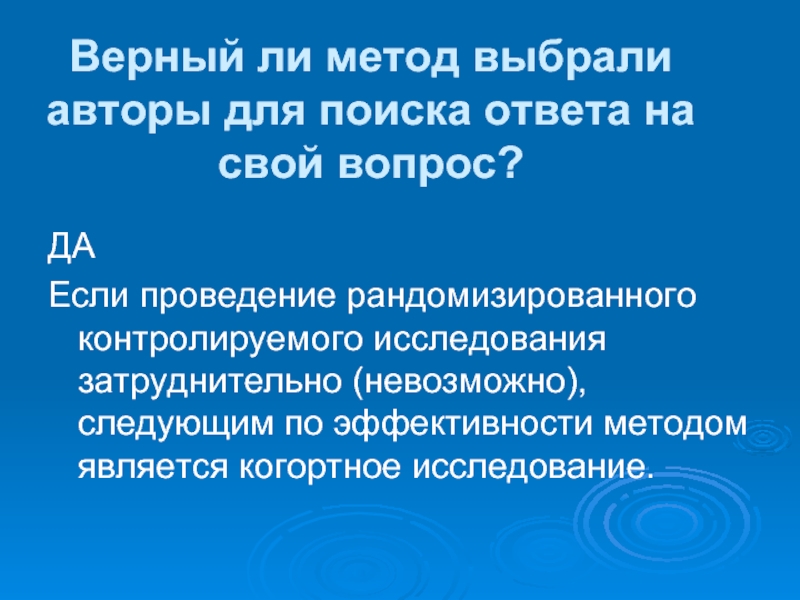 Верный ли метод выбрали авторы для поиска ответа на свой вопрос?

ДА

Если проведение рандомизированного контролируемого исследования затруднительно (невозможно), следующим по эффективности методом является когортное исследование.